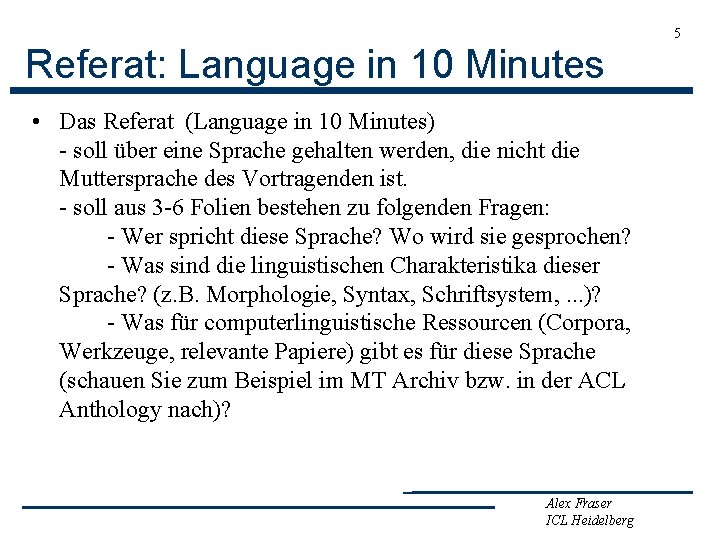 5

Referat: Language in 10 Minutes

• Das Referat (Language in 10 Minutes)
- soll über eine Sprache gehalten werden, die nicht die Muttersprache des Vortragenden ist.
- soll aus 3-6 Folien bestehen zu folgenden Fragen:
- Wer spricht diese Sprache? Wo wird sie gesprochen?
- Was sind die linguistischen Charakteristika dieser Sprache? (z.B. Morphologie, Syntax, Schriftsystem, ...)?
- Was für computerlinguistische Ressourcen (Corpora, Werkzeuge, relevante Papiere) gibt es für diese Sprache (schauen Sie zum Beispiel im MT Archiv bzw. in der ACL Anthology nach)?

Alex Fraser
ICL Heidelberg